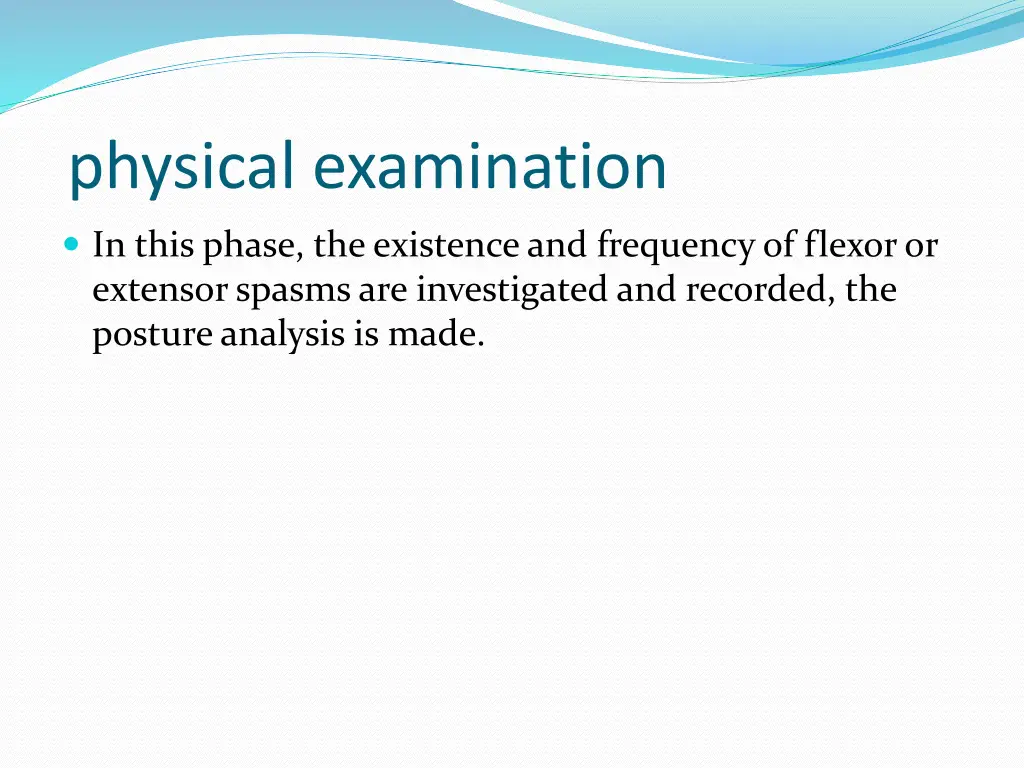 physical examination

In this phase, the existence and frequency of flexor or extensor spasms are investigated and recorded, the posture analysis is made.